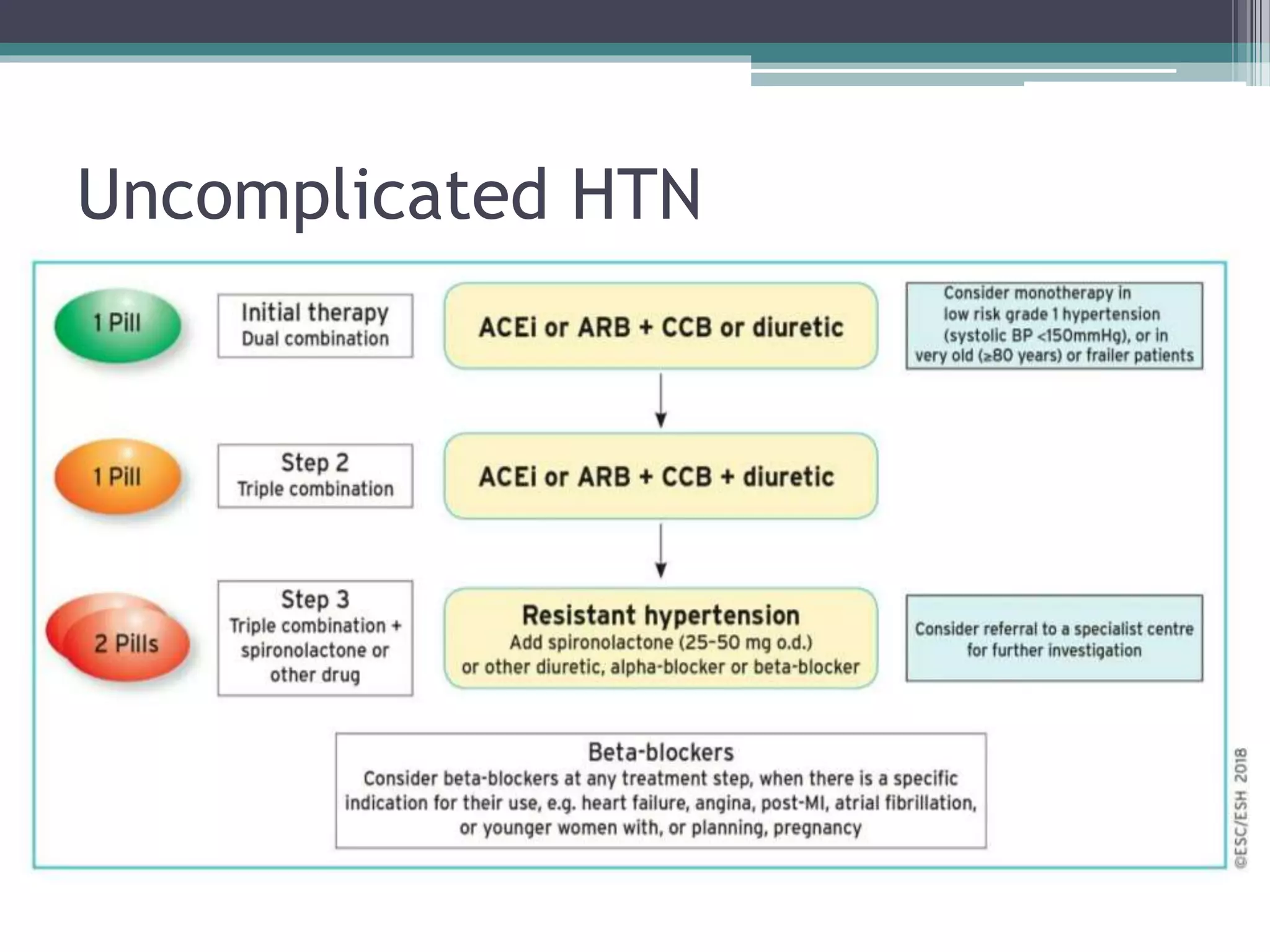 Uncomplicated HTN

1 Pill

Initial therapy
Dual combination

ACEi or ARB + CCB or diuretic

Consider monotherapy in low risk grade 1 hypertension (systolic BP <150mmHg), or in very old (≥80 years) or frailer patients

1 Pill

Step 2
Triple combination

ACEi or ARB + CCB + diuretic

2 Pills

Step 3
Triple combination + spironolactone or other drug

Resistant hypertension
Add spironolactone (25–50 mg o.d.) or other diuretic, alpha-blocker or beta-blocker

Consider referral to a specialist centre for further investigation

Beta-blockers
Consider beta-blockers at any treatment step, when there is a specific indication for their use, e.g. heart failure, angina, post-MI, atrial fibrillation, or younger women with, or planning, pregnancy

©ESC/ESH 2018